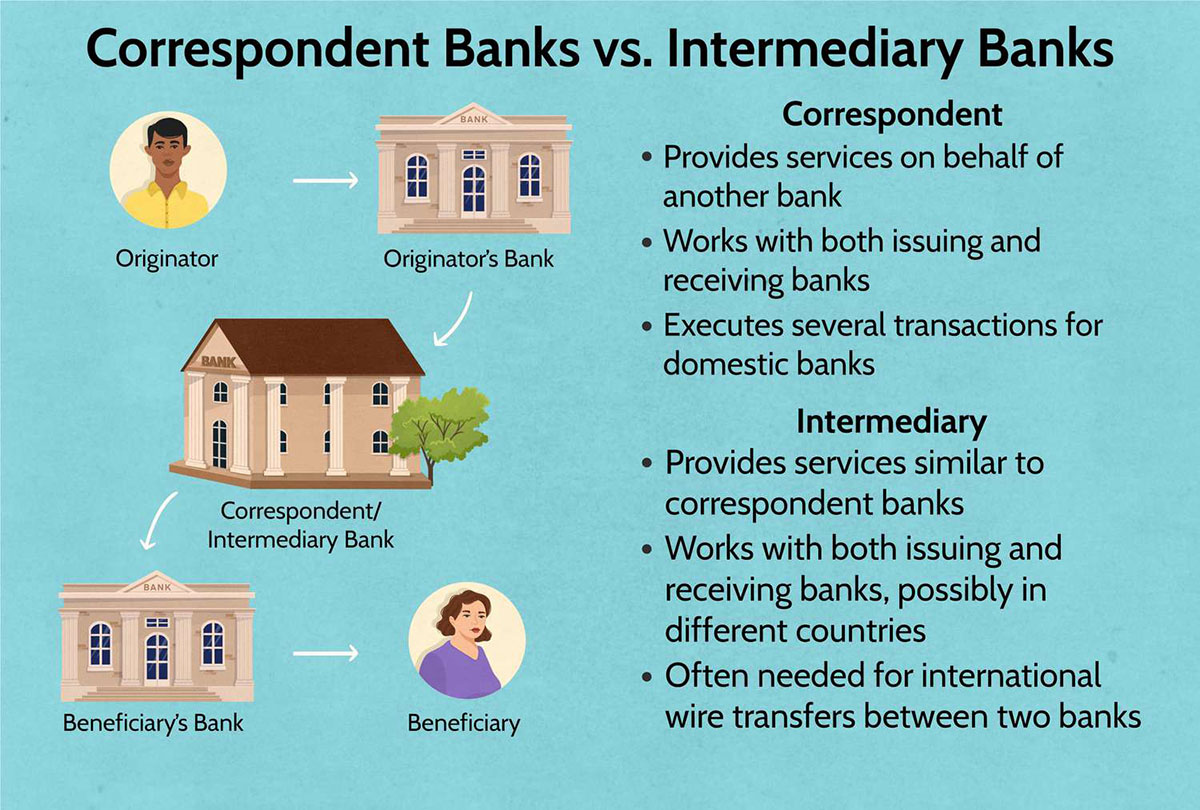 Correspondent Banks vs. Intermediary Banks

BANK

Originator

Originator's Bank

BANK

Correspondent/ Intermediary Bank

BANK

Beneficiary's Bank

Beneficiary

Correspondent
• Provides services on behalf of another bank
• Works with both issuing and receiving banks
• Executes several transactions for domestic banks

Intermediary
• Provides services similar to correspondent banks
• Works with both issuing and receiving banks, possibly in different countries
• Often needed for international wire transfers between two banks